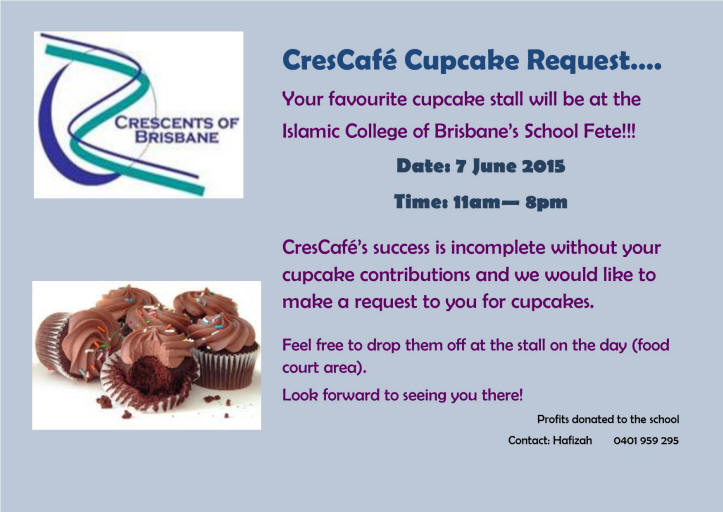 CRESCENTS OF BRISBANE

CresCafé Cupcake Request....

Your favourite cupcake stall will be at the Islamic College of Brisbane's School Fete!!!

Date: 7 June 2015

Time: 11am— 8pm

CresCafé's success is incomplete without your cupcake contributions and we would like to make a request to you for cupcakes.

Feel free to drop them off at the stall on the day (food court area).

Look forward to seeing you there!

Profits donated to the school

Contact: Hafizah 0401 959 295